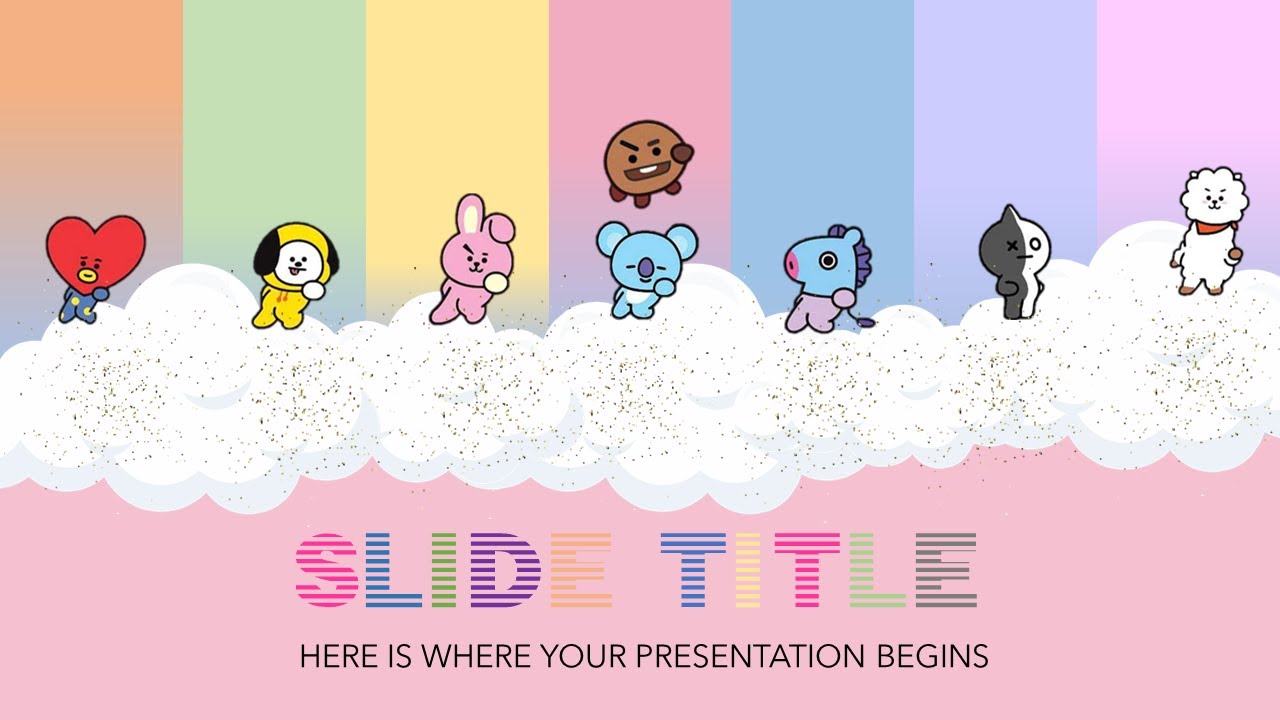 SLIDE TITLE

HERE IS WHERE YOUR PRESENTATION BEGINS